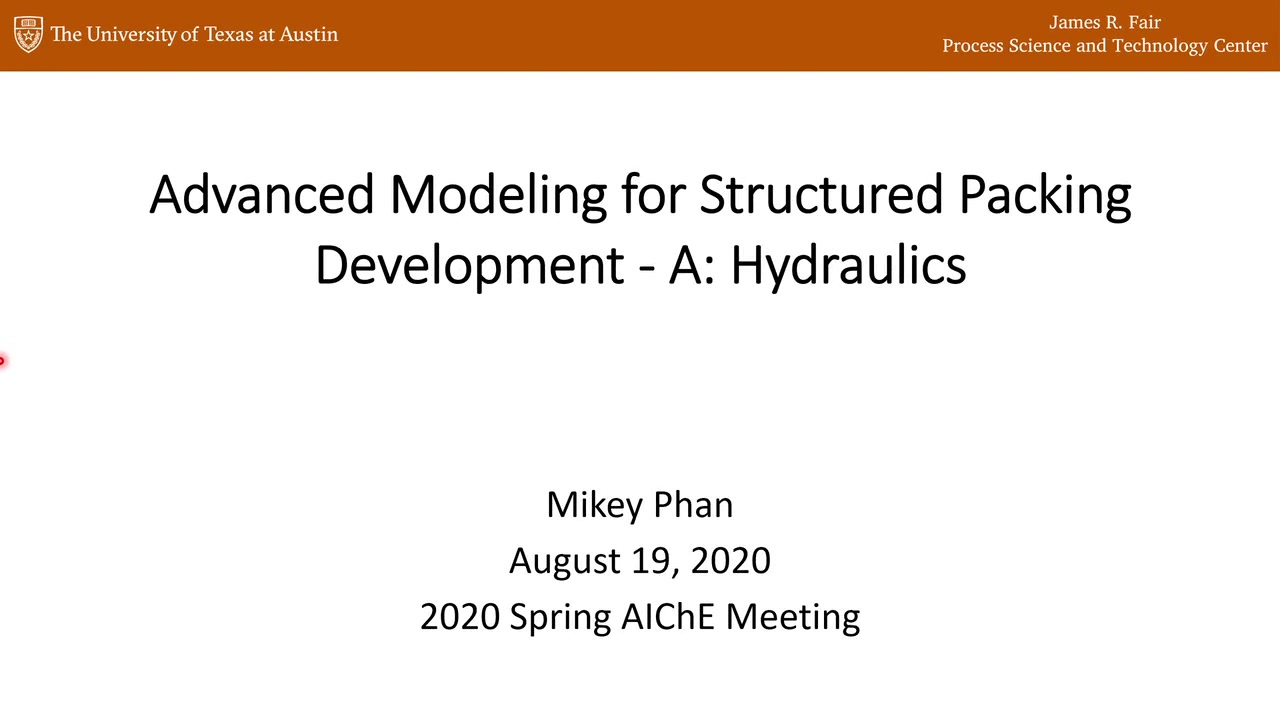 The University of Texas at Austin

James R. Fair
Process Science and Technology Center

Advanced Modeling for Structured Packing Development - A: Hydraulics

Mikey Phan
August 19, 2020
2020 Spring AIChE Meeting